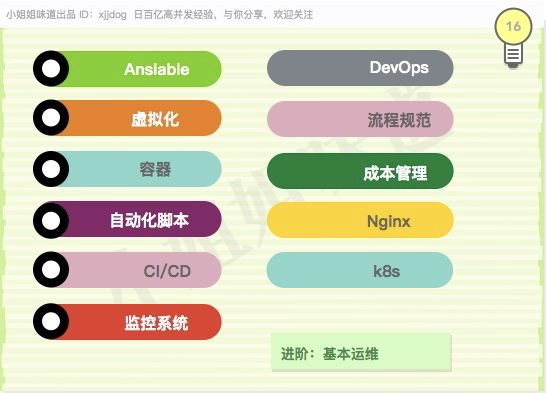 小姐姐味道出品 ID：xjjdog 日百亿高并发经验，与你分享，欢迎关注

16

Ansiable

虚拟化

容器

自动化脚本

CI/CD

监控系统

DevOps

流程规范

成本管理

Nginx

k8s

进阶：基本运维